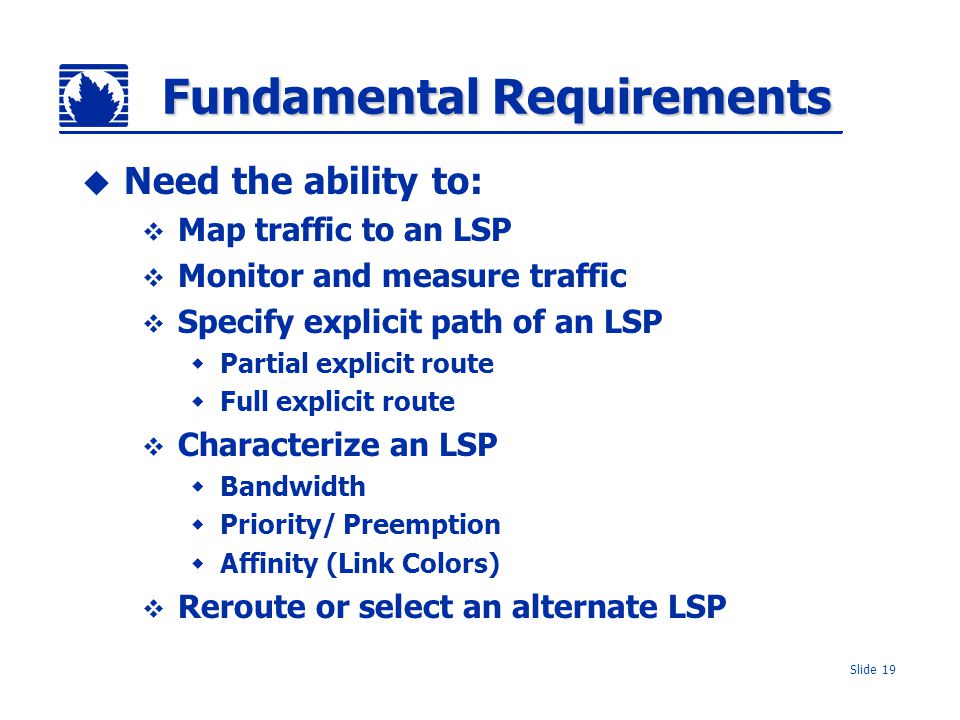 Fundamental Requirements

Need the ability to:

Map traffic to an LSP

Monitor and measure traffic

Specify explicit path of an LSP

Partial explicit route

Full explicit route

Characterize an LSP

Bandwidth

Priority/ Preemption

Affinity (Link Colors)

Reroute or select an alternate LSP

Slide 19